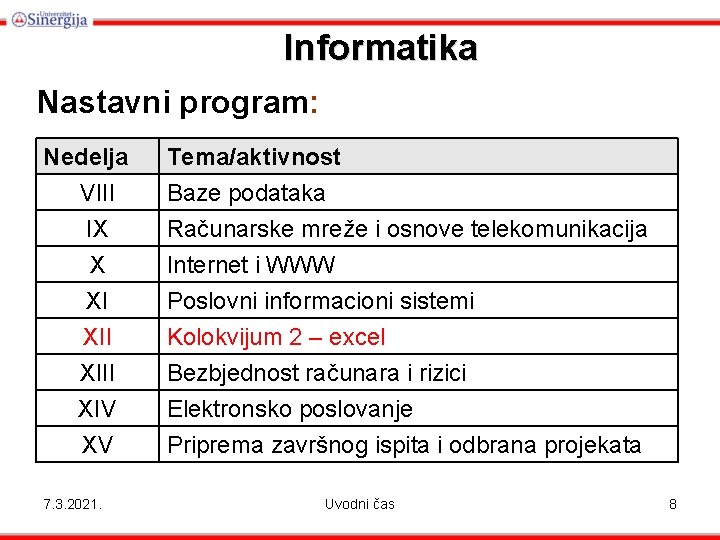 Univerzitet Sinergija

Informatika

Nastavni program:

| Nedelja | Tema/aktivnost |
|---|---|
| VIII | Baze podataka |
| IX | Računarske mreže i osnove telekomunikacija |
| X | Internet i WWW |
| XI | Poslovni informacioni sistemi |
| XII | Kolokvijum 2 – excel |
| XIII | Bezbjednost računara i rizici |
| XIV | Elektronsko poslovanje |
| XV | Priprema završnog ispita i odbrana projekata |

7.3.2021.

Uvodni čas

8